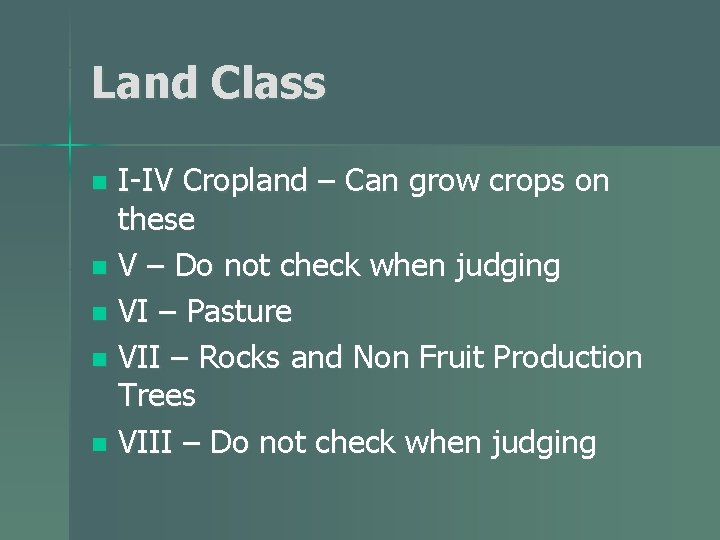 Land Class

- I-IV Cropland – Can grow crops on these
- V – Do not check when judging
- VI – Pasture
- VII – Rocks and Non Fruit Production Trees
- VIII – Do not check when judging